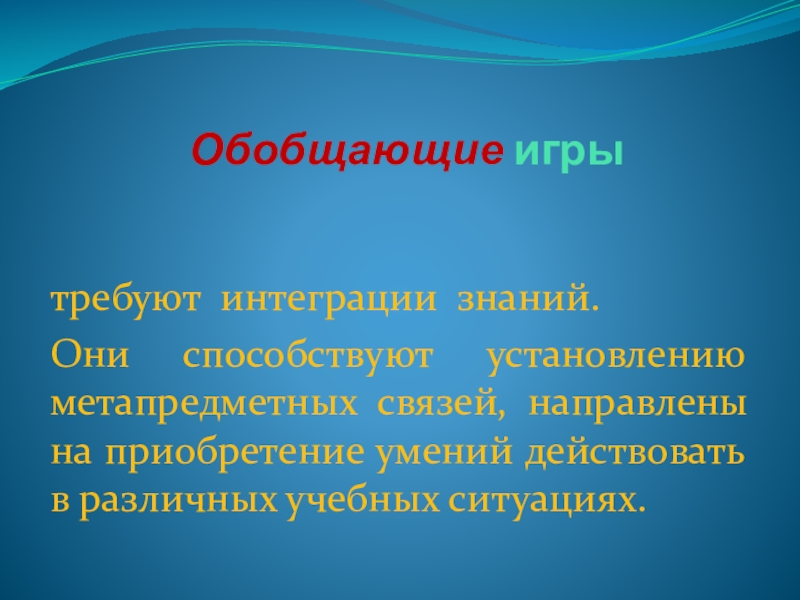 Обобщающие игры

требуют интеграции знаний.

Они способствуют установлению метапредметных связей, направлены на приобретение умений действовать в различных учебных ситуациях.